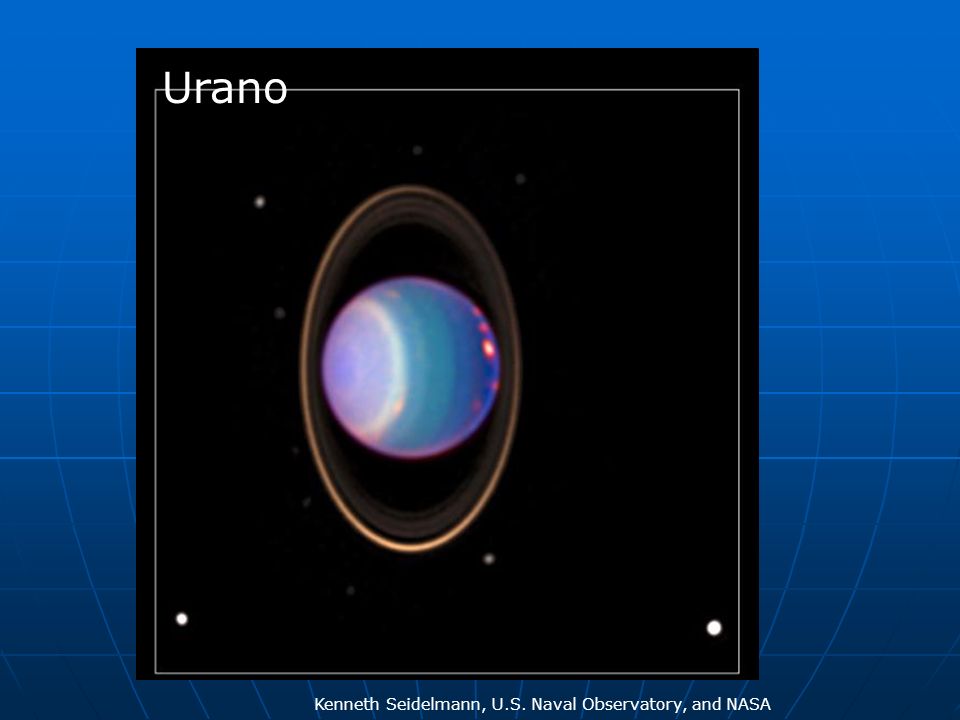 Urano

Kenneth Seidelmann, U.S. Naval Observatory, and NASA